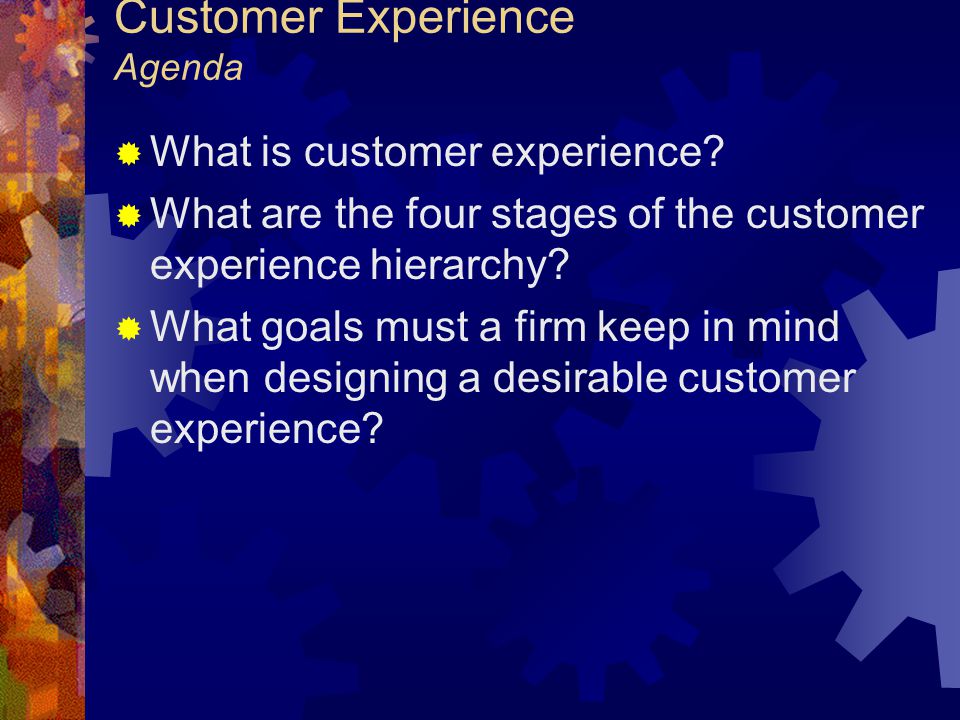 Customer Experience
Agenda

What is customer experience?

What are the four stages of the customer experience hierarchy?

What goals must a firm keep in mind when designing a desirable customer experience?